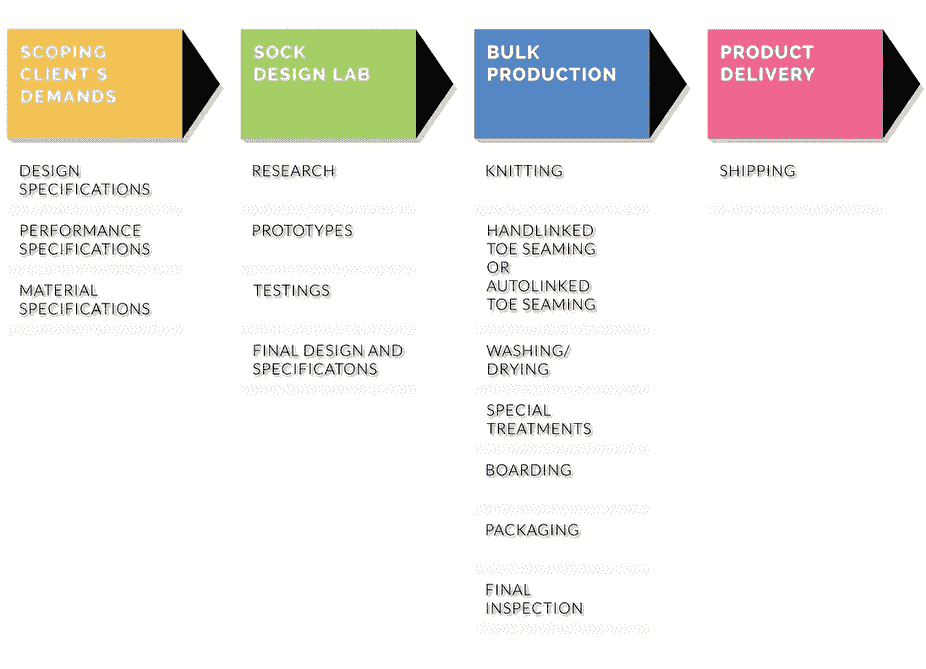 SCOPING CLIENT'S DEMANDS

DESIGN SPECIFICATIONS

PERFORMANCE SPECIFICATIONS

MATERIAL SPECIFICATIONS

SOCK DESIGN LAB

RESEARCH

PROTOTYPES

TESTINGS

FINAL DESIGN AND SPECIFICATONS

BULK PRODUCTION

KNITTING

HANDLINKED TOE SEAMING OR AUTOLINKED TOE SEAMING

WASHING/ DRYING

SPECIAL TREATMENTS

BOARDING

PACKAGING

FINAL INSPECTION

PRODUCT DELIVERY

SHIPPING